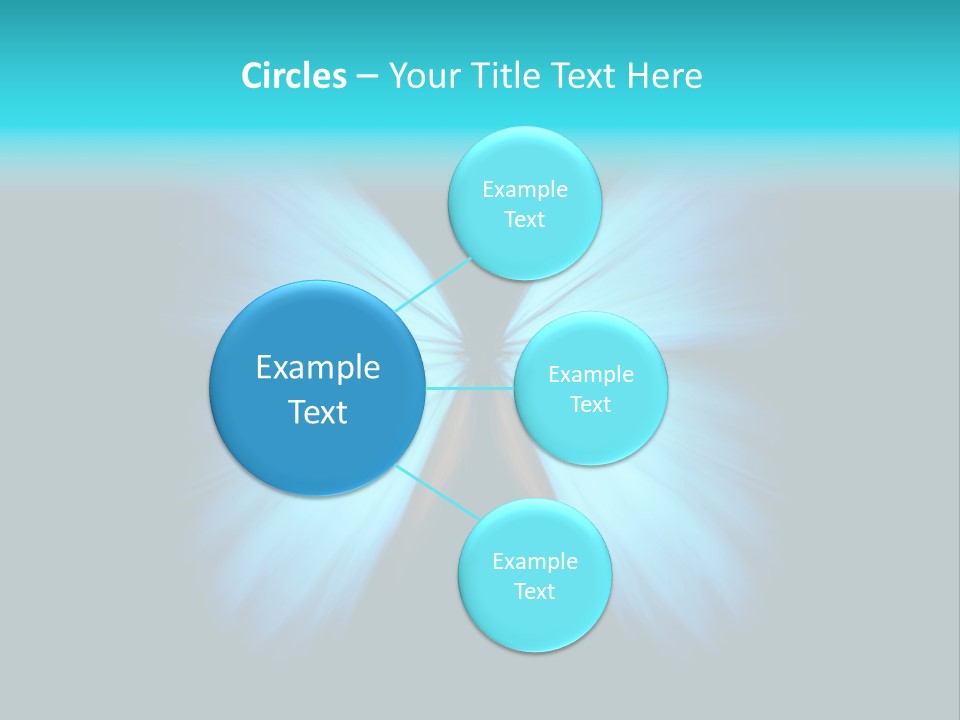 Circles – Your Title Text Here

Example Text

Example Text

Example Text

Example Text